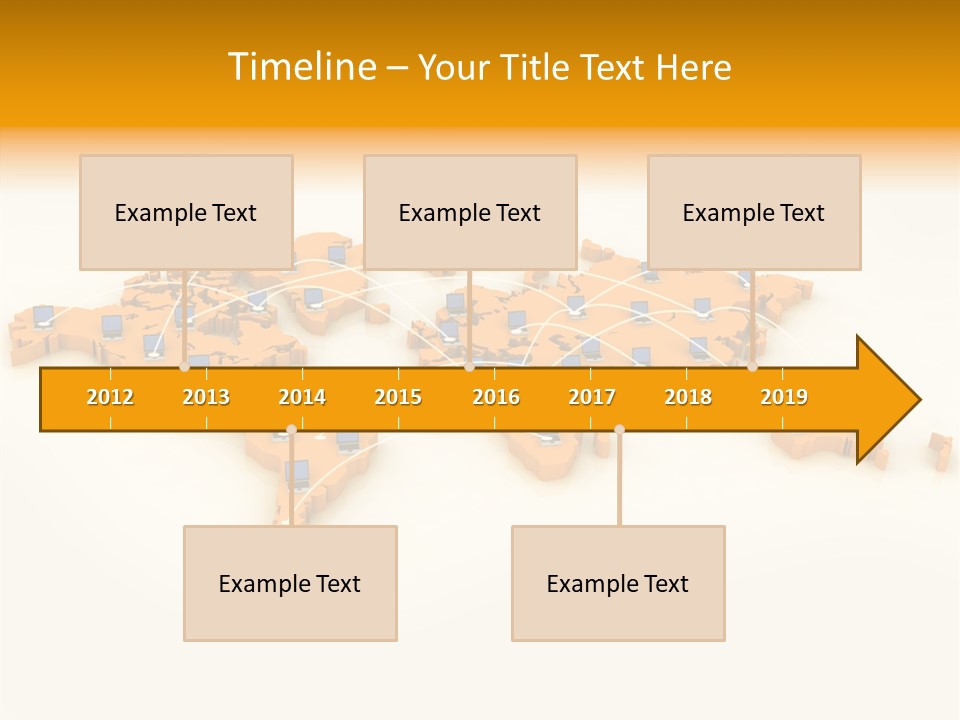 Timeline – Your Title Text Here

Example Text

Example Text

Example Text

2012 2013 2014 2015 2016 2017 2018 2019

Example Text

Example Text